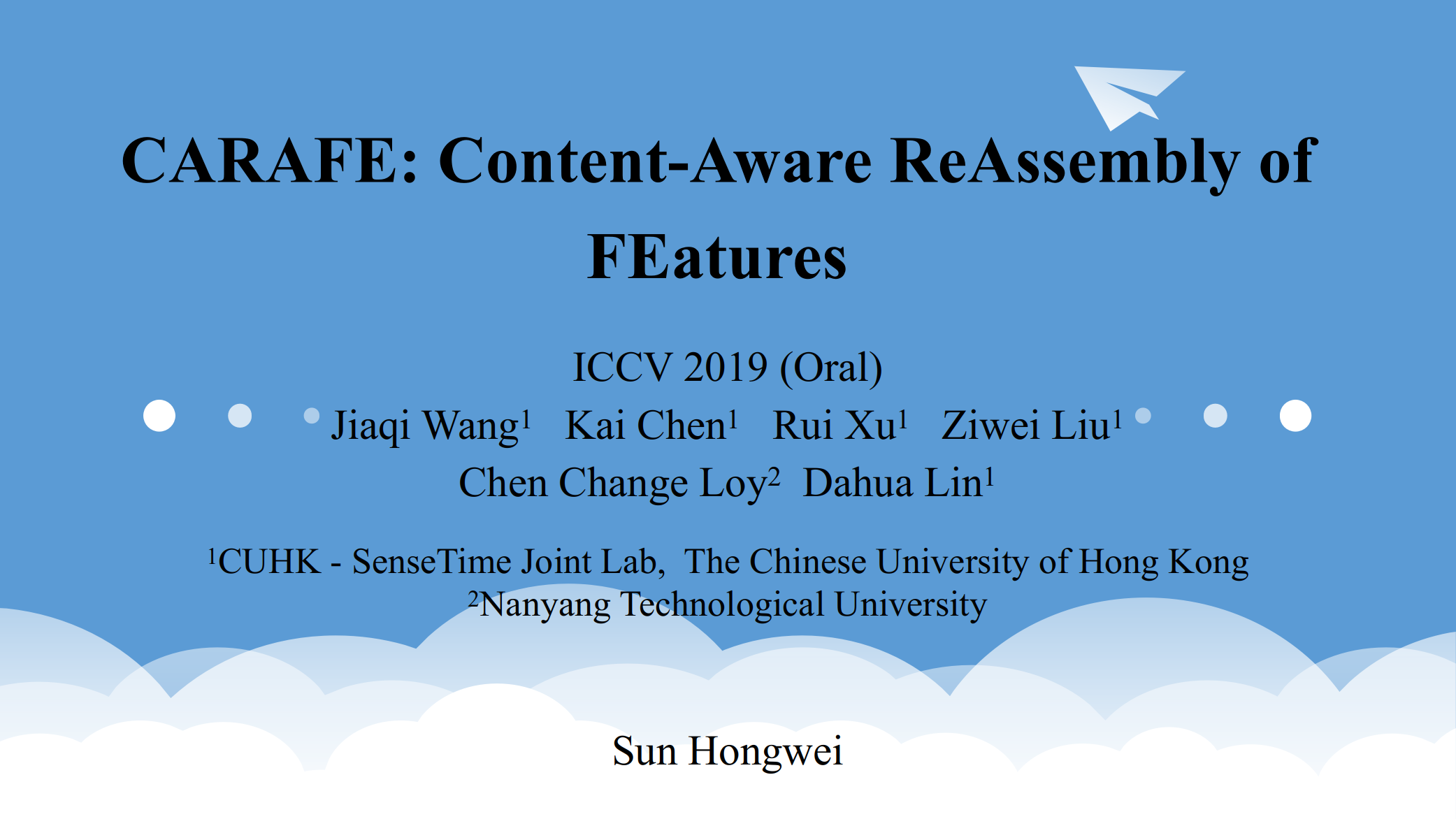 CARAFE: Content-Aware ReAssembly of FEatures

ICCV 2019 (Oral)

Jiaqi Wang$^1$ Kai Chen$^1$ Rui Xu$^1$ Ziwei Liu$^1$
Chen Change Loy$^2$ Dahua Lin$^1$

$^1$CUHK - SenseTime Joint Lab, The Chinese University of Hong Kong
$^2$Nanyang Technological University

Sun Hongwei